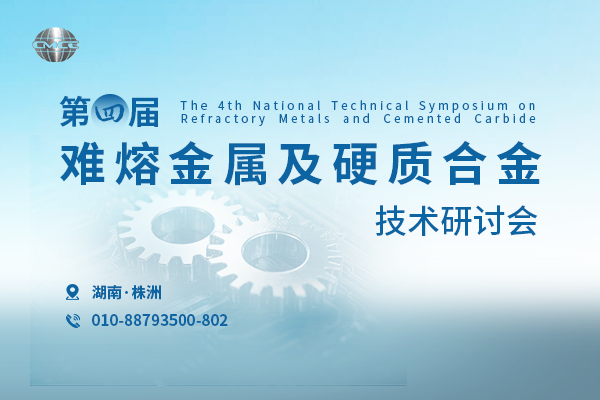 CMCC

第四届 The 4th National Technical Symposium on Refractory Metals and Cemented Carbide

难熔金属及硬质合金

技术研讨会

湖南·株洲

010-88793500-802